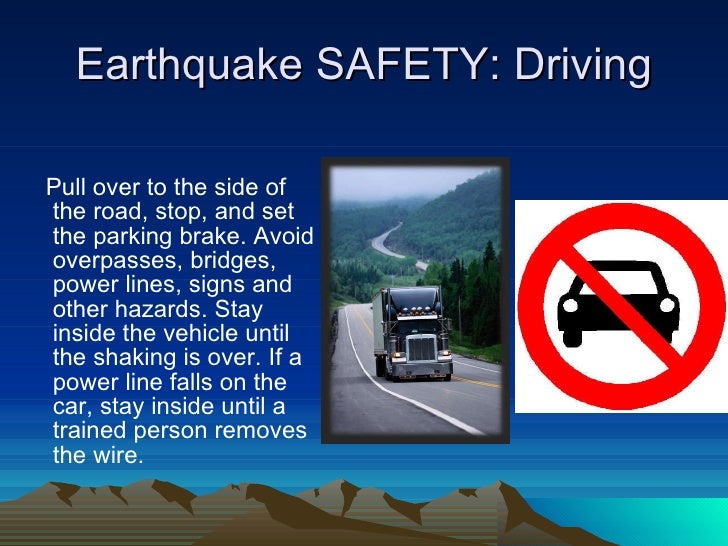 Earthquake SAFETY: Driving

Pull over to the side of the road, stop, and set the parking brake. Avoid overpasses, bridges, power lines, signs and other hazards. Stay inside the vehicle until the shaking is over. If a power line falls on the car, stay inside until a trained person removes the wire.